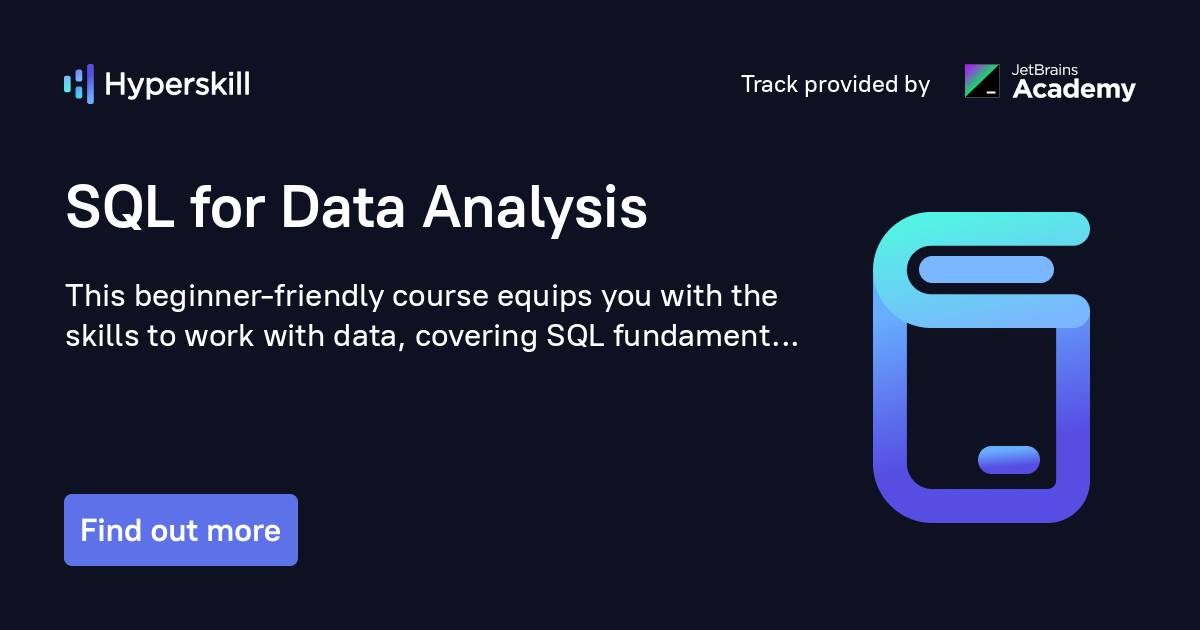 Hyperskill

Track provided by JetBrains Academy

SQL for Data Analysis

This beginner-friendly course equips you with the skills to work with data, covering SQL fundament...

Find out more